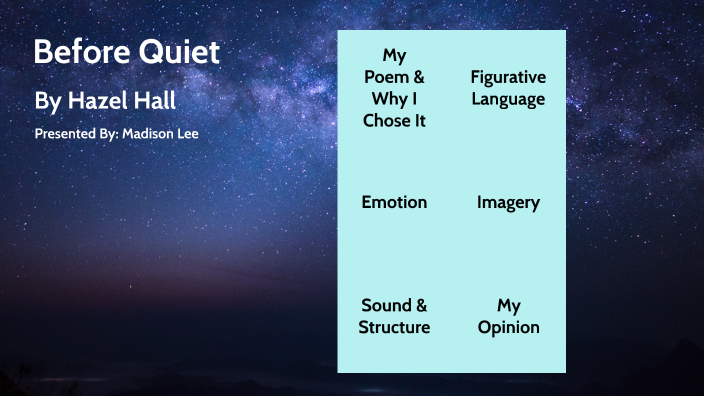 Before Quiet

By Hazel Hall

Presented By: Madison Lee

My Poem & Why I Chose It

Figurative Language

Emotion

Imagery

Sound & Structure

My Opinion